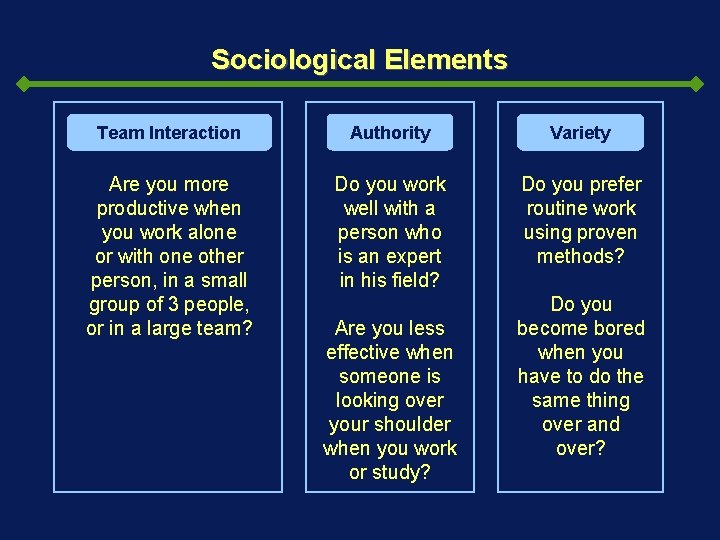 Sociological Elements

Team Interaction

Are you more productive when you work alone or with one other person, in a small group of 3 people, or in a large team?

Authority

Do you work well with a person who is an expert in his field?

Are you less effective when someone is looking over your shoulder when you work or study?

Variety

Do you prefer routine work using proven methods?

Do you become bored when you have to do the same thing over and over?